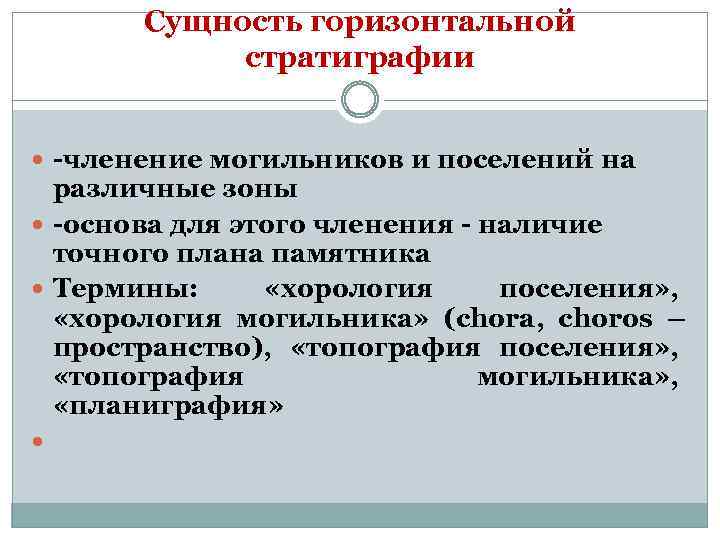 Сущность горизонтальной стратиграфии

-членение могильников и поселений на различные зоны

-основа для этого членения - наличие точного плана памятника

Термины: «хорология поселения», «хорология могильника» (chora, choros – пространство), «топография поселения», «топография могильника», «планиграфия»